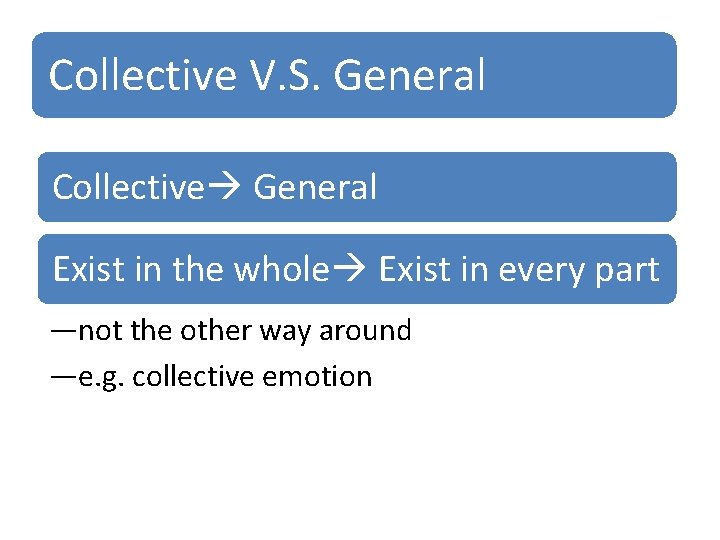 Collective V.S. General

Collective→ General

Exist in the whole→ Exist in every part

—not the other way around

—e.g. collective emotion